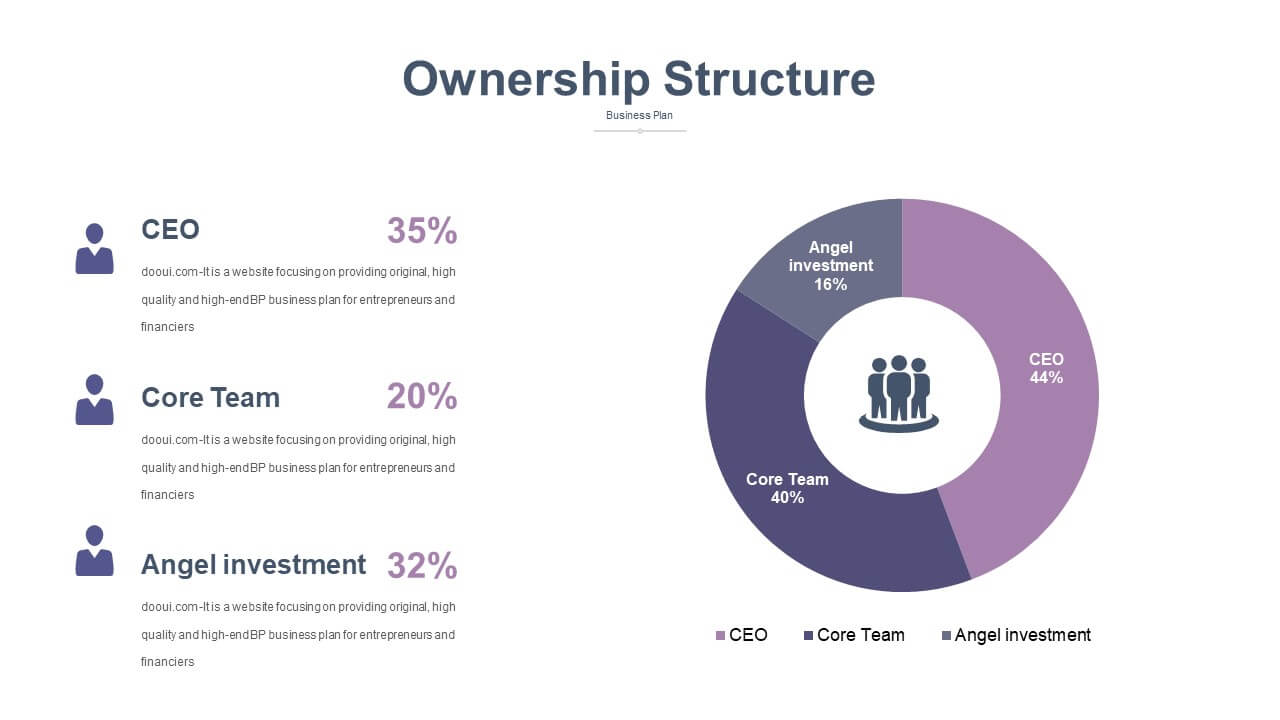 Ownership Structure

Business Plan

CEO

35%

dooui.com-It is a website focusing on providing original, high quality and high-end BP business plan for entrepreneurs and financiers

Core Team

20%

dooui.com-It is a website focusing on providing original, high quality and high-end BP business plan for entrepreneurs and financiers

Angel investment

32%

dooui.com-It is a website focusing on providing original, high quality and high-end BP business plan for entrepreneurs and financiers

Angel investment 16%

CEO 44%

Core Team 40%

CEO Core Team Angel investment